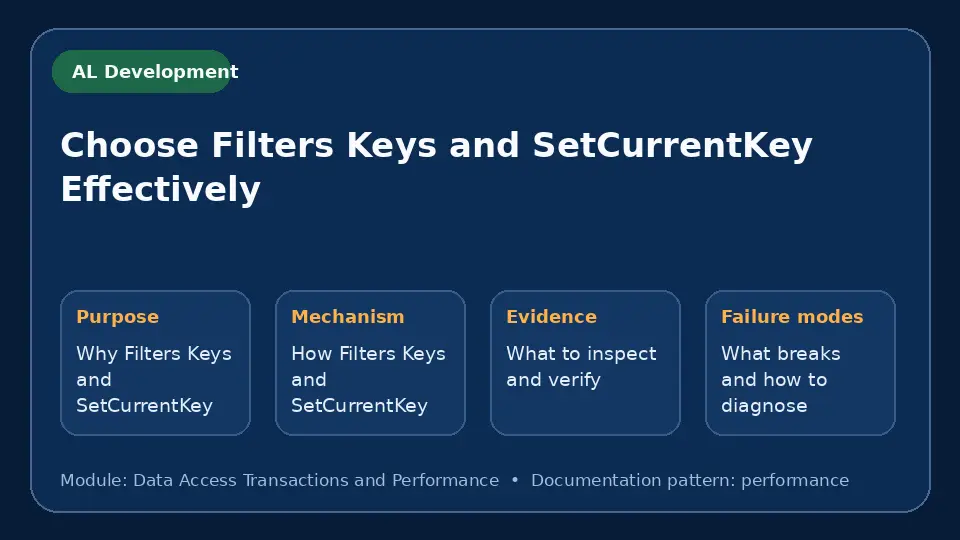 AL Development

Choose Filters Keys and SetCurrentKey Effectively

Purpose
Why Filters Keys and SetCurrentKey

Mechanism
How Filters Keys and SetCurrentKey

Evidence
What to inspect and verify

Failure modes
What breaks and how to diagnose

Module: Data Access Transactions and Performance • Documentation pattern: performance